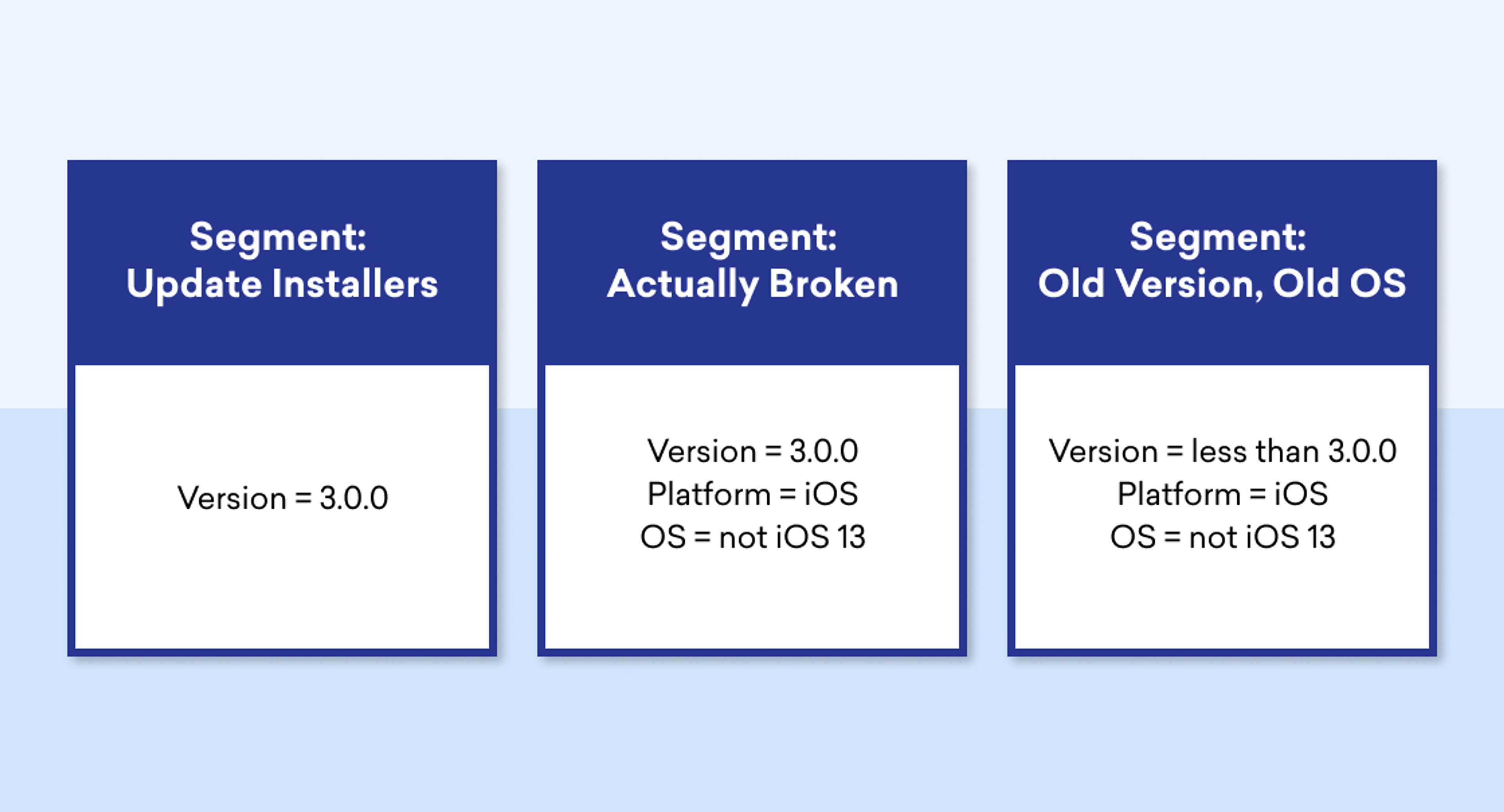 Segment:
Update Installers

Version = 3.0.0

Segment:
Actually Broken

Version = 3.0.0
Platform = iOS
OS = not iOS 13

Segment:
Old Version, Old OS

Version = less than 3.0.0
Platform = iOS
OS = not iOS 13